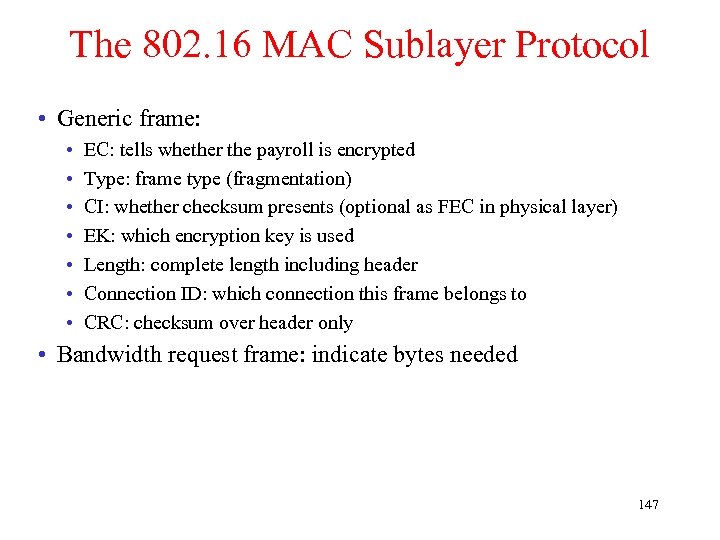 The 802.16 MAC Sublayer Protocol

• Generic frame:
  • EC: tells whether the payroll is encrypted
  • Type: frame type (fragmentation)
  • CI: whether checksum presents (optional as FEC in physical layer)
  • EK: which encryption key is used
  • Length: complete length including header
  • Connection ID: which connection this frame belongs to
  • CRC: checksum over header only
• Bandwidth request frame: indicate bytes needed

147